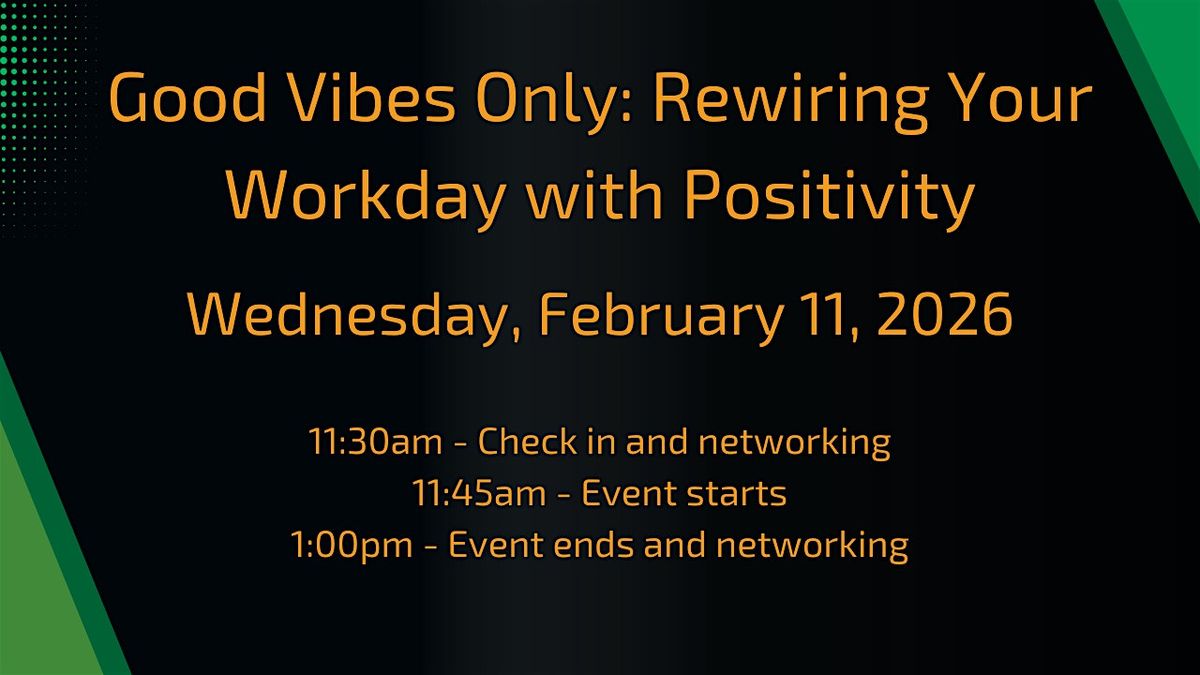 Good Vibes Only: Rewiring Your Workday with Positivity

Wednesday, February 11, 2026

11:30am - Check in and networking
11:45am - Event starts
1:00pm - Event ends and networking